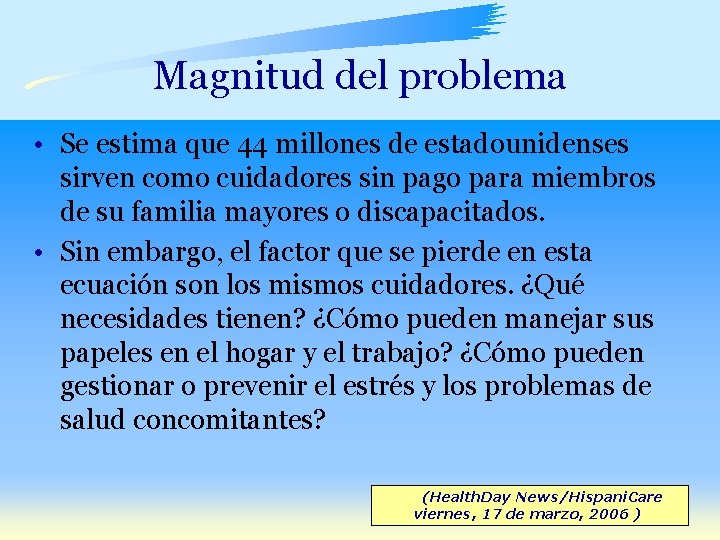 Magnitud del problema

• Se estima que 44 millones de estadounidenses sirven como cuidadores sin pago para miembros de su familia mayores o discapacitados.

• Sin embargo, el factor que se pierde en esta ecuación son los mismos cuidadores. ¿Qué necesidades tienen? ¿Cómo pueden manejar sus papeles en el hogar y el trabajo? ¿Cómo pueden gestionar o prevenir el estrés y los problemas de salud concomitantes?

(HealthDay News/HispaniCare viernes, 17 de marzo, 2006 )